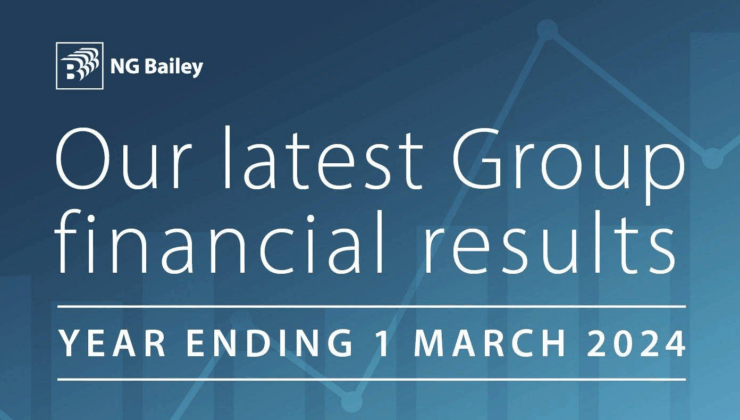 NG Bailey

Our latest Group financial results

YEAR ENDING 1 MARCH 2024